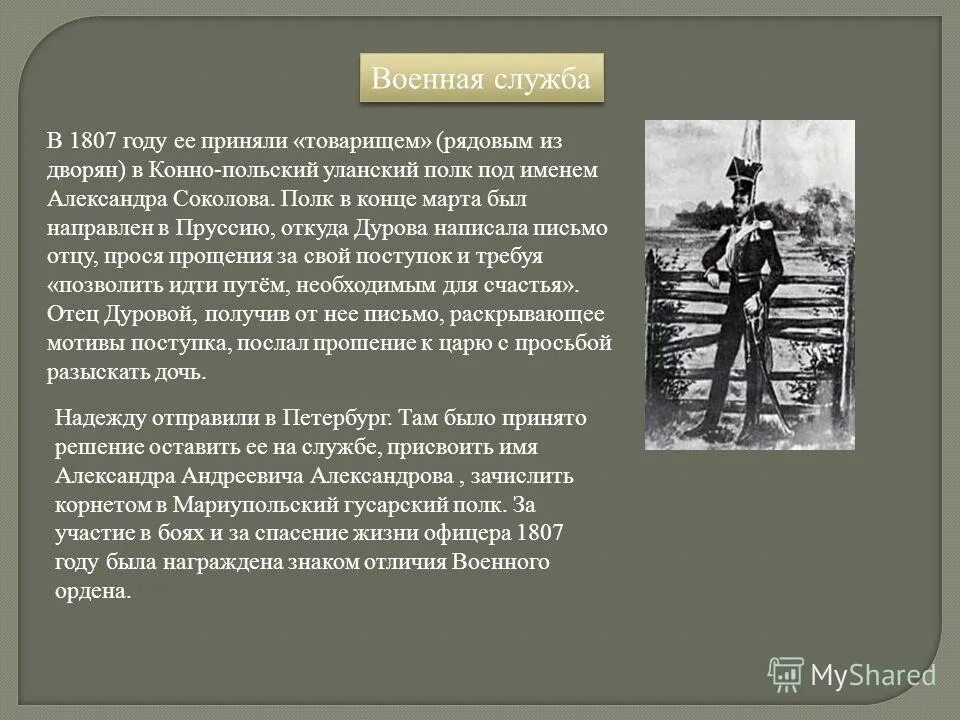 Военная служба

В 1807 году ее приняли «товарищем» (рядовым из дворян) в Конно-польский уланский полк под именем Александра Соколова. Полк в конце марта был направлен в Пруссию, откуда Дурова написала письмо отцу, прося прощения за свой поступок и требуя «позволить идти путём, необходимым для счастья». Отец Дуровой, получив от нее письмо, раскрывающее мотивы поступка, послал прошение к царю с просьбой разыскать дочь.

Надежду отправили в Петербург. Там было принято решение оставить ее на службе, присвоить имя Александра Андреевича Александрова , зачислить корнетом в Мариупольский гусарский полк. За участие в боях и за спасение жизни офицера 1807 году была награждена знаком отличия Военного ордена.

MyShared